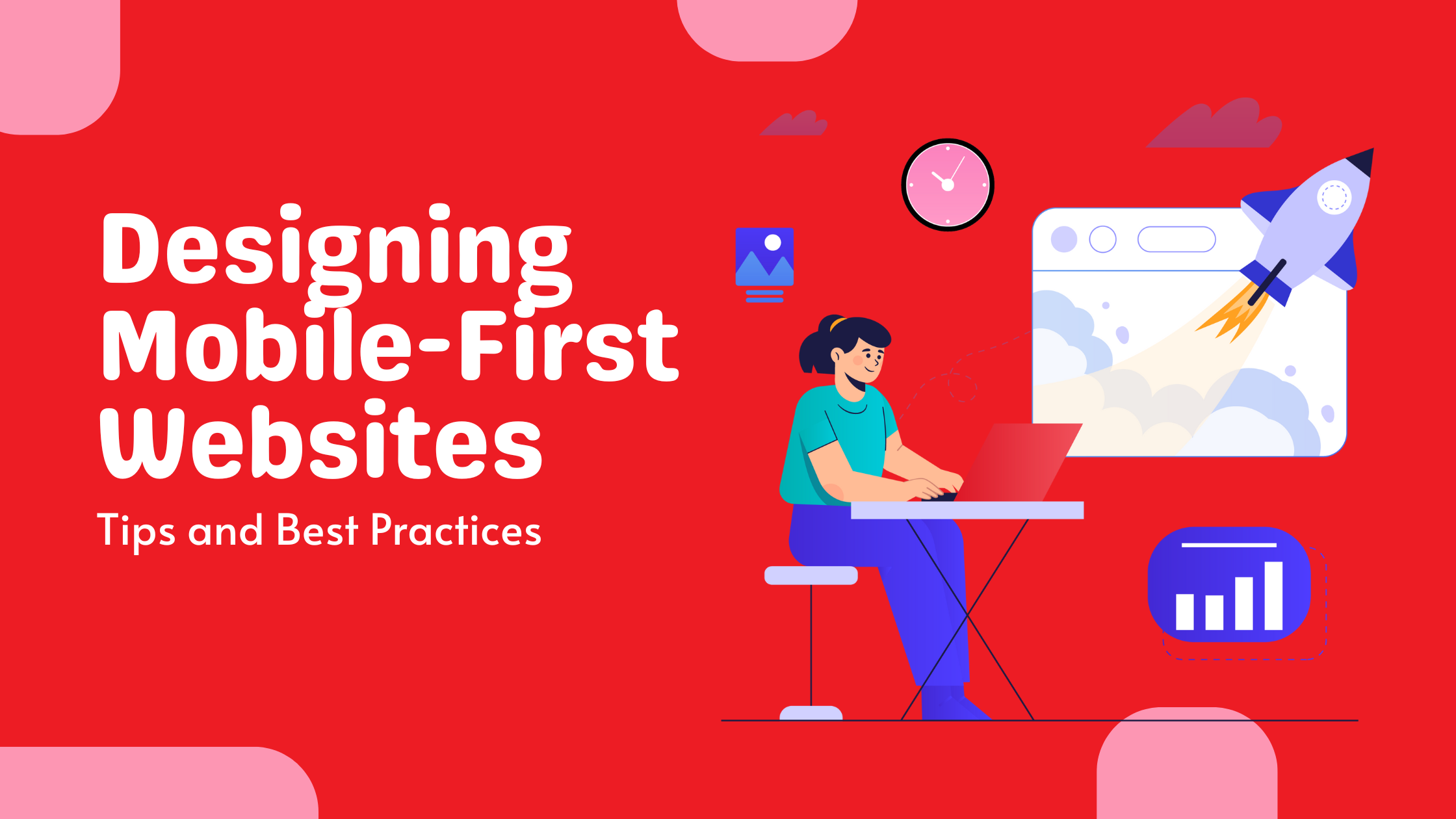 Designing Mobile-First Websites

Tips and Best Practices